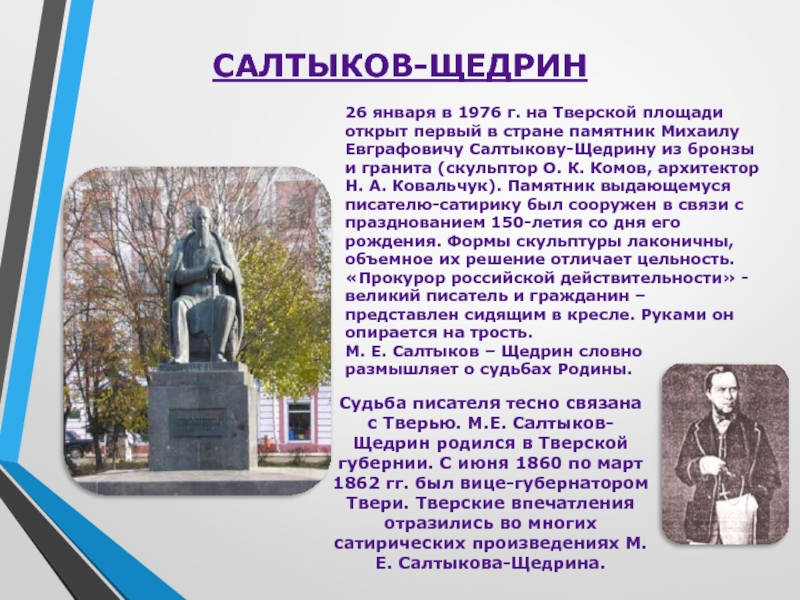 САЛТЫКОВ-ЩЕДРИН

26 января в 1976 г. на Тверской площади открыт первый в стране памятник Михаилу Евграфовичу Салтыкову-Щедрину из бронзы и гранита (скульптор О. К. Комов, архитектор Н. А. Ковальчук). Памятник выдающемуся писателю-сатирику был сооружен в связи с празднованием 150-летия со дня его рождения. Формы скульптуры лаконичны, объемное их решение отличает цельность. «Прокурор российской действительности» - великий писатель и гражданин – представлен сидящим в кресле. Руками он опирается на трость.
М. Е. Салтыков – Щедрин словно размышляет о судьбах Родины.

Судьба писателя тесно связана с Тверью. М.Е. Салтыков-Щедрин родился в Тверской губернии. С июня 1860 по март 1862 гг. был вице-губернатором Твери. Тверские впечатления отразились во многих сатирических произведениях М. Е. Салтыкова-Щедрина.